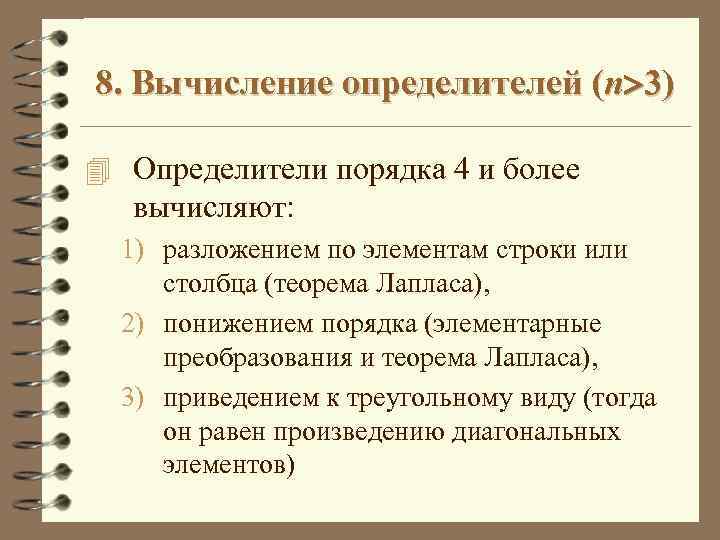 8. Вычисление определителей ($n>3$)

Определители порядка 4 и более вычисляют:

1) разложением по элементам строки или столбца (теорема Лапласа),
2) понижением порядка (элементарные преобразования и теорема Лапласа),
3) приведением к треугольному виду (тогда он равен произведению диагональных элементов)